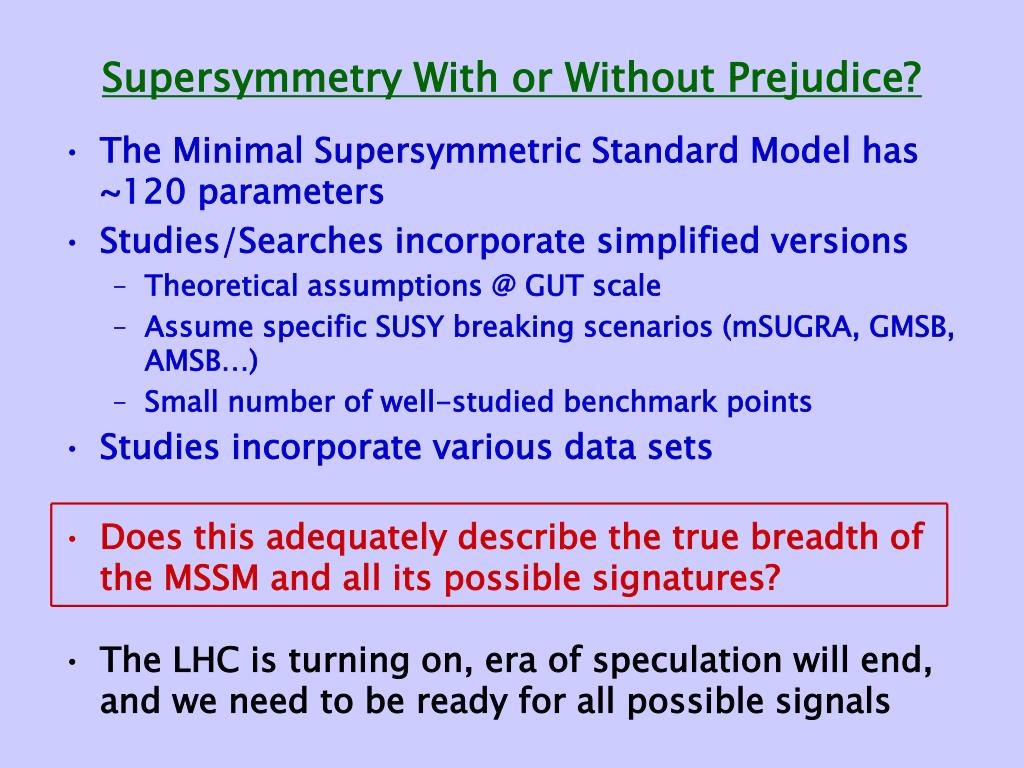 Supersymmetry With or Without Prejudice?

• The Minimal Supersymmetric Standard Model has ~120 parameters

• Studies/Searches incorporate simplified versions
– Theoretical assumptions @ GUT scale
– Assume specific SUSY breaking scenarios (mSUGRA, GMSB, AMSB…)
– Small number of well-studied benchmark points

• Studies incorporate various data sets

• Does this adequately describe the true breadth of the MSSM and all its possible signatures?

• The LHC is turning on, era of speculation will end, and we need to be ready for all possible signals